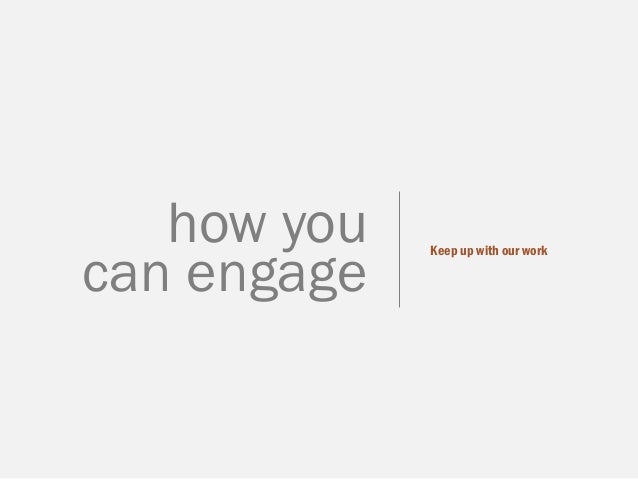 how you
can engage

Keep up with our work